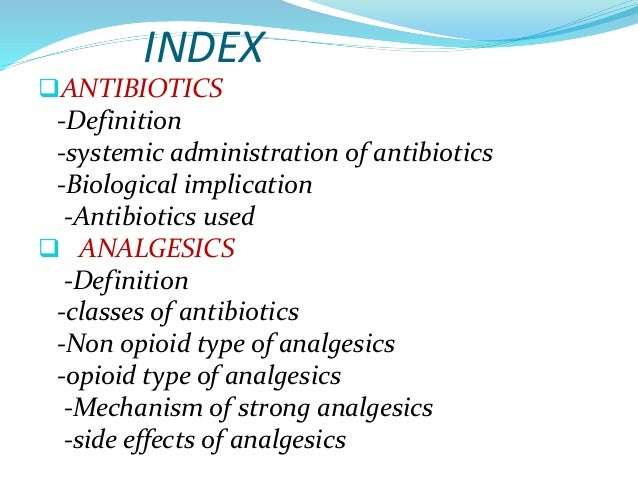 INDEX

❑ANTIBIOTICS
-Definition
-systemic administration of antibiotics
-Biological implication
-Antibiotics used

❑ ANALGESICS
-Definition
-classes of antibiotics
-Non opioid type of analgesics
-opioid type of analgesics
-Mechanism of strong analgesics
-side effects of analgesics